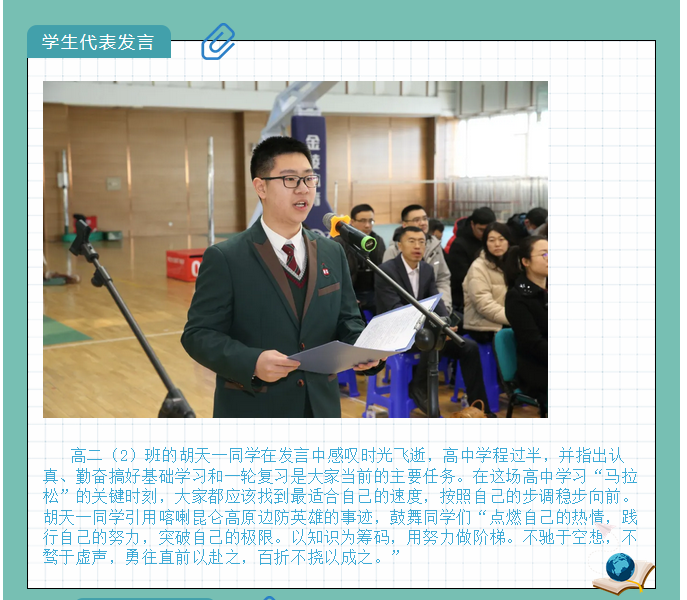 学生代表发言

金陵

高二（2）班的胡天一同学在发言中感叹时光飞逝，高中学程过半，并指出认真、勤奋搞好基础学习和一轮复习是大家当前的主要任务。在这场高中学习“马拉松”的关键时刻，大家都应该找到最适合自己的速度，按照自己的步调稳步向前。胡天一同学引用喀喇昆仑高原边防英雄的事迹，鼓舞同学们“点燃自己的热情，践行自己的努力，突破自己的极限。以知识为筹码，用努力做阶梯。不驰于空想，不骛于虚声，勇往直前以赴之，百折不挠以成之。”